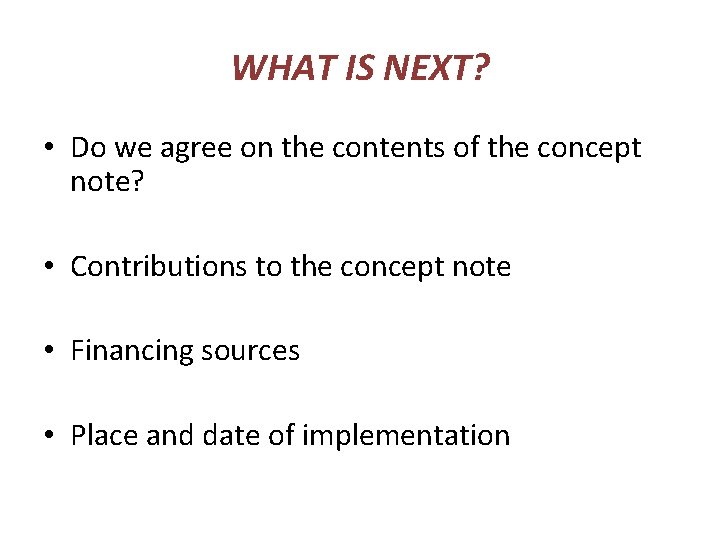 WHAT IS NEXT?

• Do we agree on the contents of the concept note?

• Contributions to the concept note

• Financing sources

• Place and date of implementation